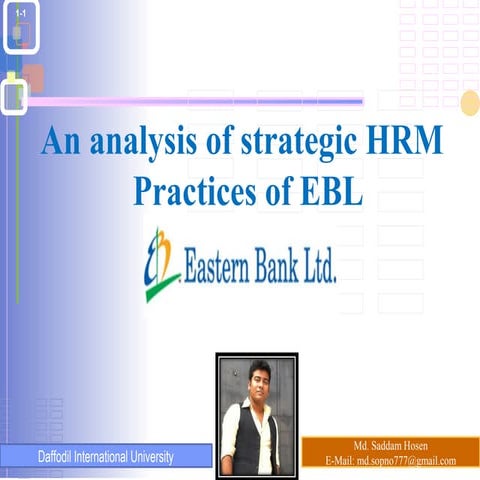 1-1

An analysis of strategic HRM Practices of EBL

Eastern Bank Ltd.

Daffodil International University

Md. Saddam Hosen
E-Mail: md.sopno777@gmail.com